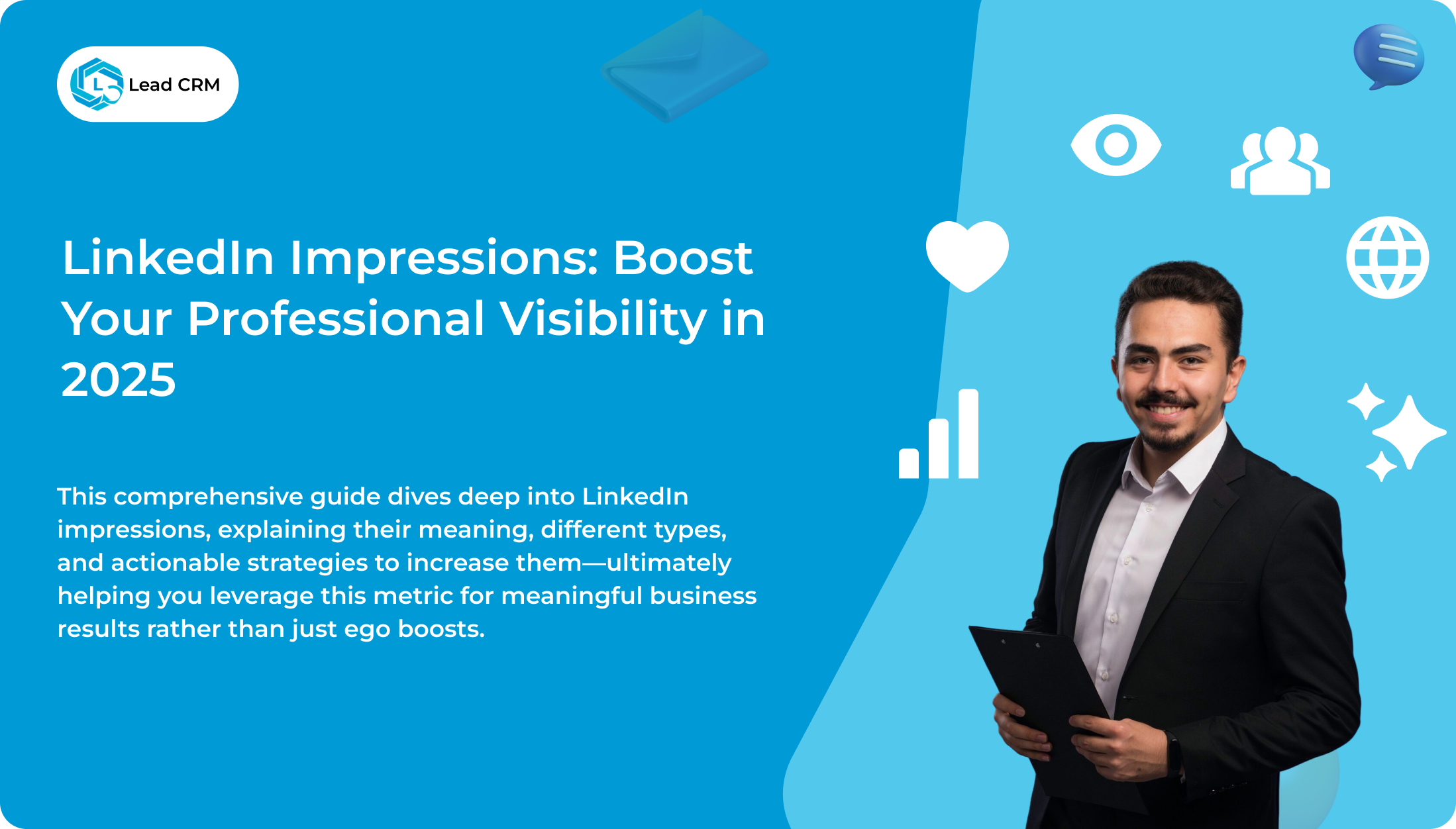 Lead CRM

LinkedIn Impressions: Boost Your Professional Visibility in 2025

This comprehensive guide dives deep into LinkedIn impressions, explaining their meaning, different types, and actionable strategies to increase them—ultimately helping you leverage this metric for meaningful business results rather than just ego boosts.